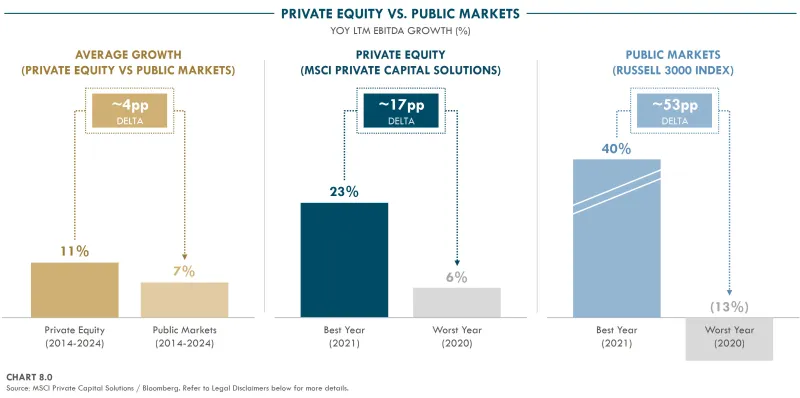 PRIVATE EQUITY VS. PUBLIC MARKETS
YOY LTM EBITDA GROWTH (%)

AVERAGE GROWTH
(PRIVATE EQUITY VS PUBLIC MARKETS)

~4pp
DELTA

11%

7%

Private Equity
(2014-2024)

Public Markets
(2014-2024)

PRIVATE EQUITY
(MSCI PRIVATE CAPITAL SOLUTIONS)

~17pp
DELTA

23%

6%

Best Year
(2021)

Worst Year
(2020)

PUBLIC MARKETS
(RUSSELL 3000 INDEX)

~53pp
DELTA

40%

(13%)

Best Year
(2021)

Worst Year
(2020)

CHART 8.0
Source: MSCI Private Capital Solutions / Bloomberg. Refer to Legal Disclaimers below for more details.